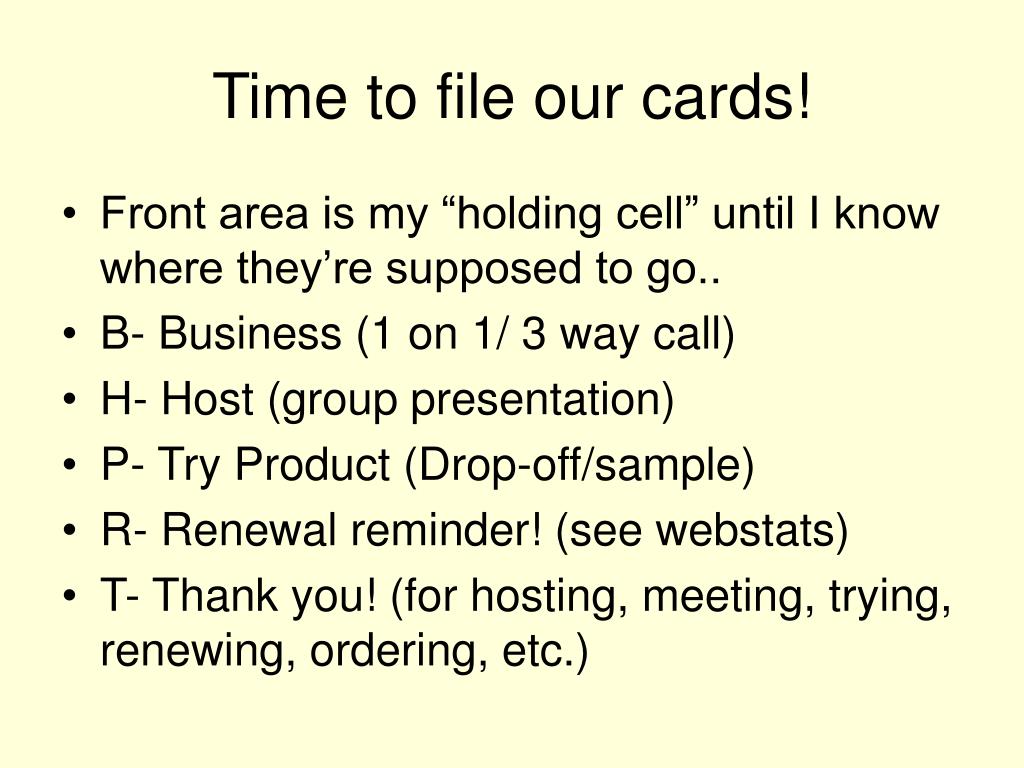 Time to file our cards!

• Front area is my “holding cell” until I know where they’re supposed to go..
• B- Business (1 on 1/ 3 way call)
• H- Host (group presentation)
• P- Try Product (Drop-off/sample)
• R- Renewal reminder! (see webstats)
• T- Thank you! (for hosting, meeting, trying, renewing, ordering, etc.)